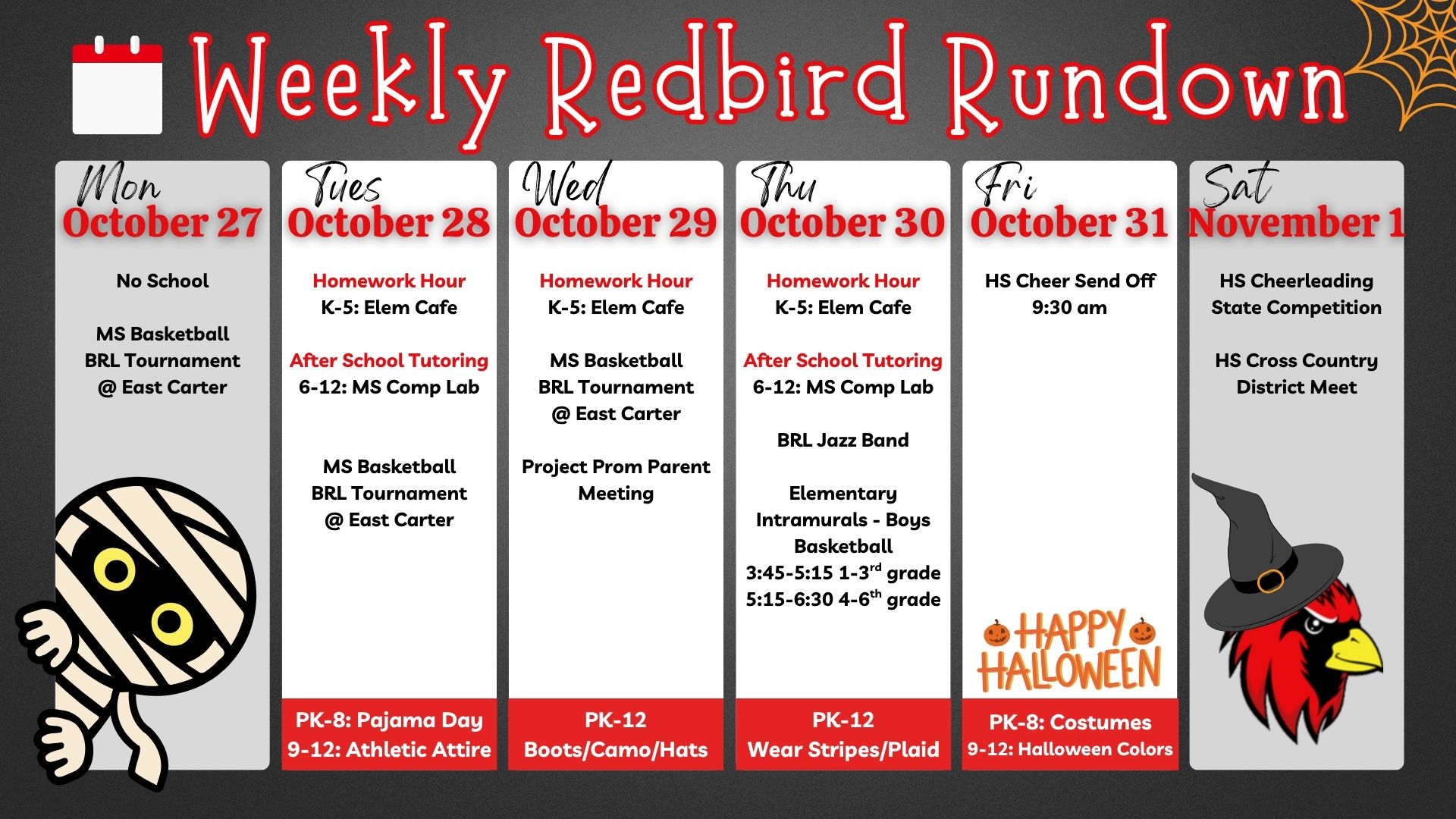 Weekly Redbird Rundown

Mon
October 27

No School

MS Basketball
BRL Tournament
@ East Carter

Tues
October 28

Homework Hour
K-5: Elem Cafe

After School Tutoring
6-12: MS Comp Lab

MS Basketball
BRL Tournament
@ East Carter

PK-8: Pajama Day
9-12: Athletic Attire

Wed
October 29

Homework Hour
K-5: Elem Cafe

MS Basketball
BRL Tournament
@ East Carter

Project Prom Parent Meeting

PK-12
Boots/Camo/Hats

Thu
October 30

Homework Hour
K-5: Elem Cafe

After School Tutoring
6-12: MS Comp Lab

BRL Jazz Band

Elementary Intramurals - Boys Basketball
3:45-5:15 1-3$^{rd}$ grade
5:15-6:30 4-6$^{th}$ grade

PK-12
Wear Stripes/Plaid

Fri
October 31

HS Cheer Send Off
9:30 am

HAPPY HALLOWEEN

PK-8: Costumes
9-12: Halloween Colors

Sat
November 1

HS Cheerleading State Competition

HS Cross Country
District Meet